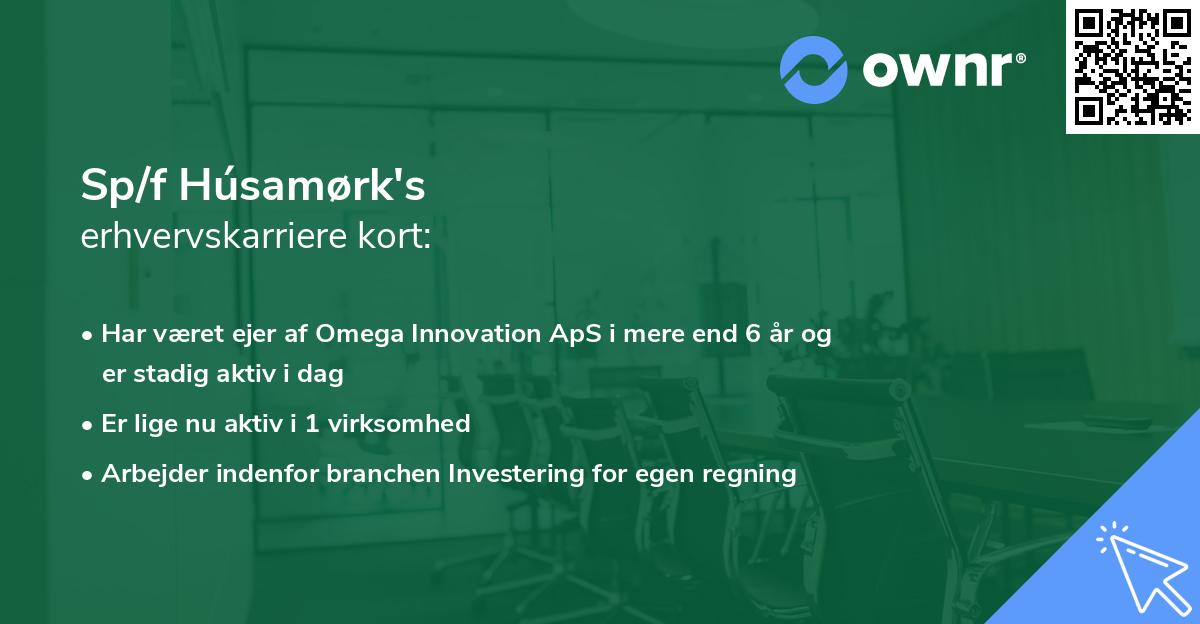 ownr®

Sp/f Húsamørk's
erhvervskarriere kort:

• Har været ejer af Omega Innovation ApS i mere end 6 år og er stadig aktiv i dag
• Er lige nu aktiv i 1 virksomhed
• Arbejder indenfor branchen Investering for egen regning